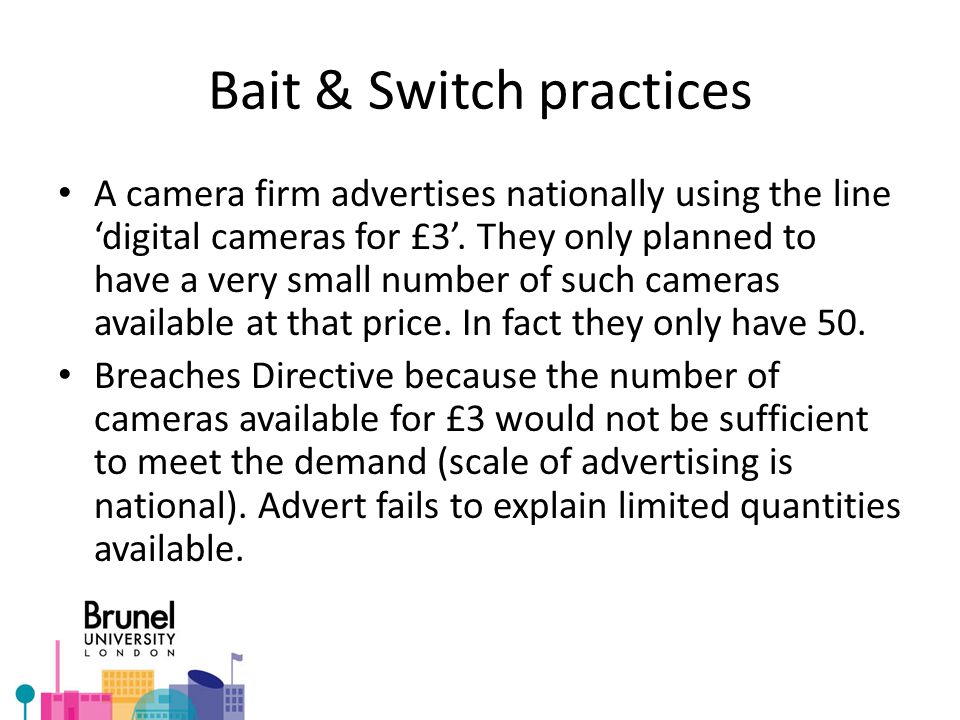 Bait & Switch practices

• A camera firm advertises nationally using the line ‘digital cameras for £3’. They only planned to have a very small number of such cameras available at that price. In fact they only have 50.

• Breaches Directive because the number of cameras available for £3 would not be sufficient to meet the demand (scale of advertising is national). Advert fails to explain limited quantities available.

Brunel
UNIVERSITY
LONDON